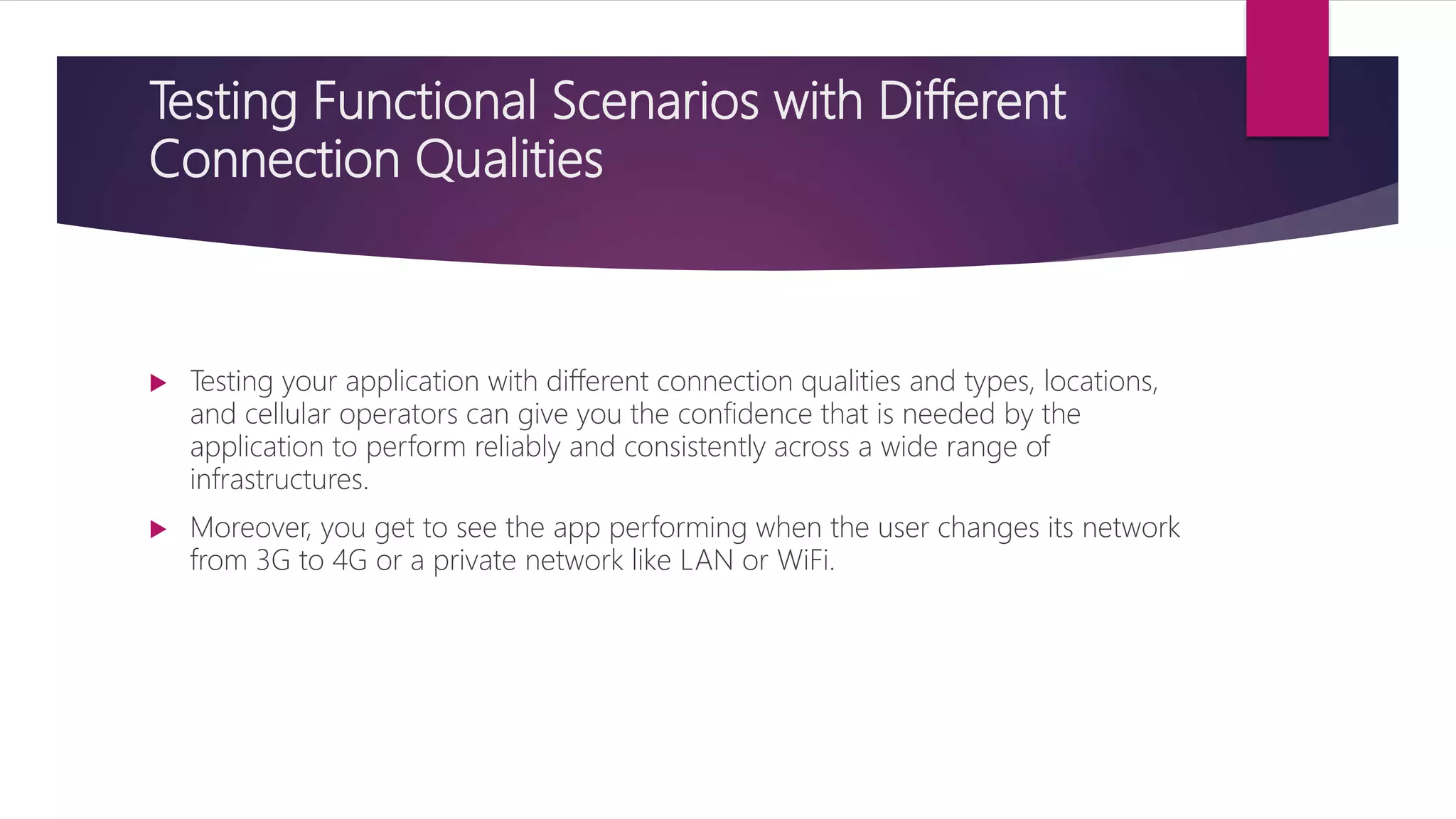 Testing Functional Scenarios with Different Connection Qualities

▶ Testing your application with different connection qualities and types, locations, and cellular operators can give you the confidence that is needed by the application to perform reliably and consistently across a wide range of infrastructures.

▶ Moreover, you get to see the app performing when the user changes its network from 3G to 4G or a private network like LAN or WiFi.